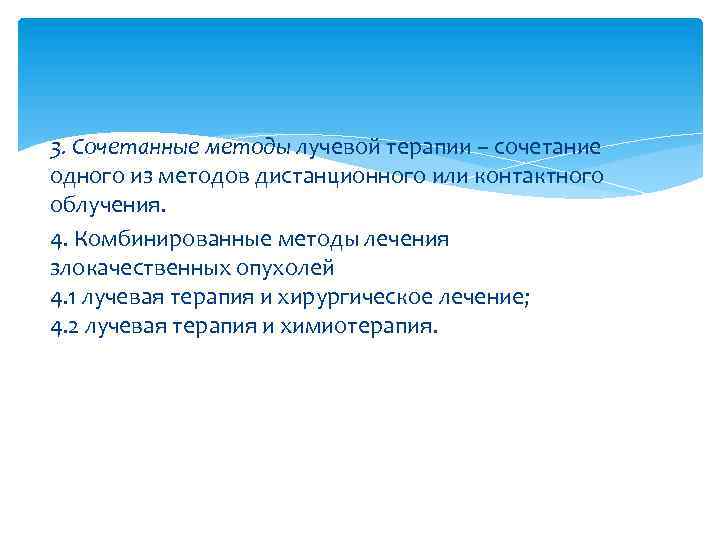 3. Сочетанные методы лучевой терапии – сочетание одного из методов дистанционного или контактного облучения.

4. Комбинированные методы лечения злокачественных опухолей
4.1 лучевая терапия и хирургическое лечение;
4.2 лучевая терапия и химиотерапия.